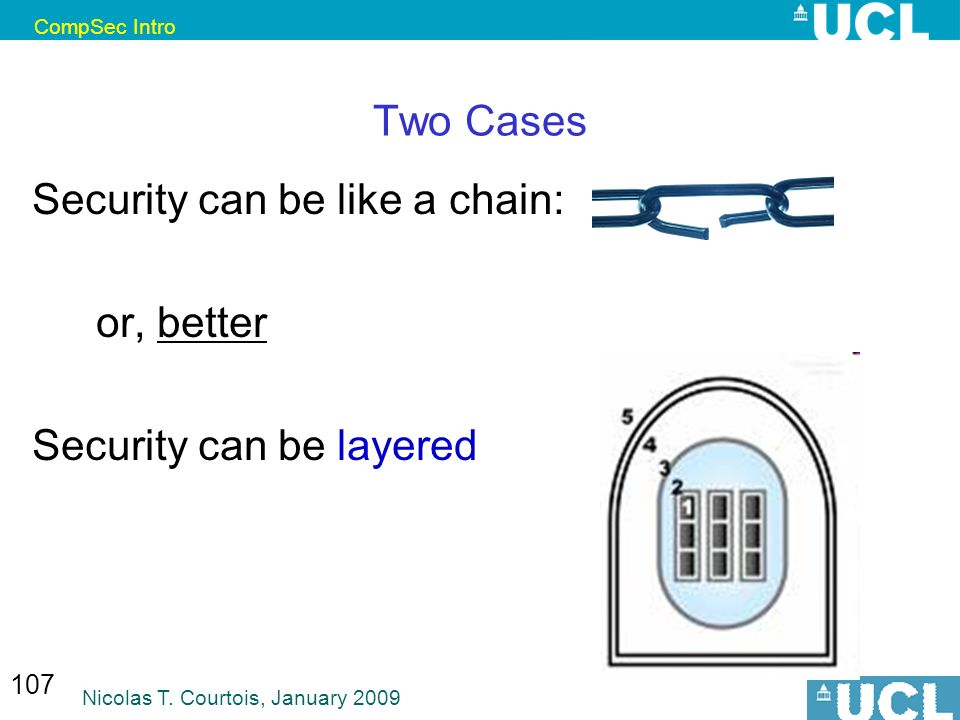 CompSec Intro

UCL

Two Cases

Security can be like a chain:

or, better

Security can be layered

5
4
3
2
1

107

Nicolas T. Courtois, January 2009

UCL